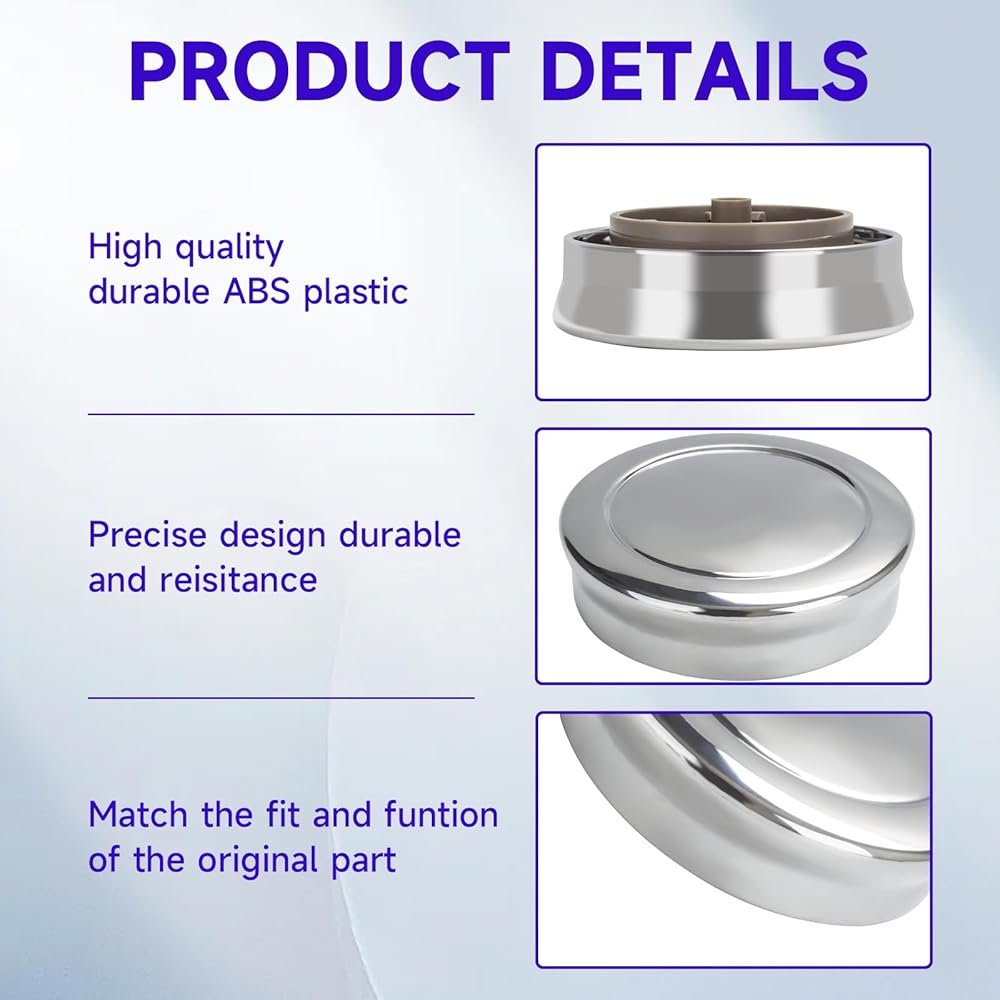 PRODUCT DETAILS

High quality durable ABS plastic

Precise design durable and reisitance

Match the fit and funtion of the original part